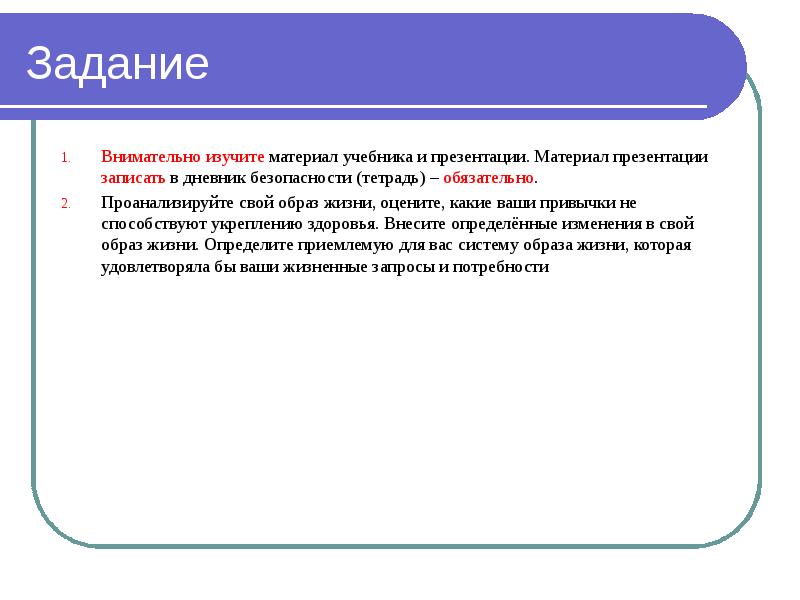 Задание

1. Внимательно изучите материал учебника и презентации. Материал презентации записать в дневник безопасности (тетрадь) – обязательно.
2. Проанализируйте свой образ жизни, оцените, какие ваши привычки не способствуют укреплению здоровья. Внесите определённые изменения в свой образ жизни. Определите приемлемую для вас систему образа жизни, которая удовлетворяла бы ваши жизненные запросы и потребности